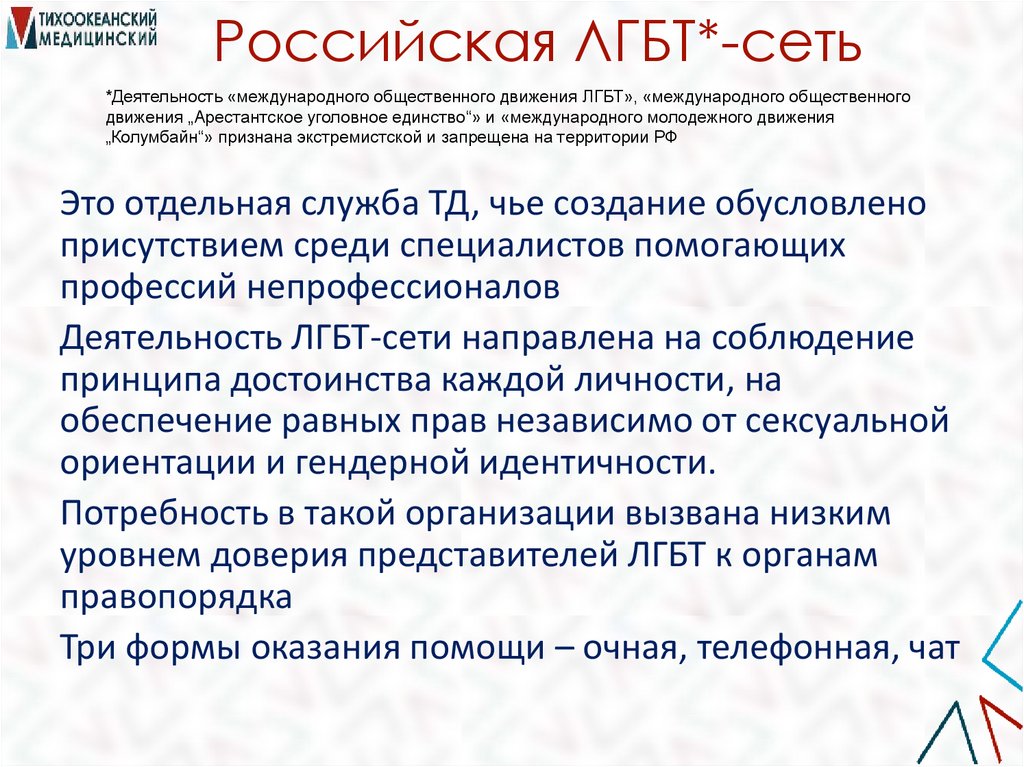 ТИХООКЕАНСКИЙ МЕДИЦИНСКИЙ

Российская ЛГБТ*-сеть

*Деятельность «международного общественного движения ЛГБТ», «международного общественного движения „Арестантское уголовное единство“» и «международного молодежного движения „Колумбайн“» признана экстремистской и запрещена на территории РФ

Это отдельная служба ТД, чье создание обусловлено присутствием среди специалистов помогающих профессий непрофессионалов

Деятельность ЛГБТ-сети направлена на соблюдение принципа достоинства каждой личности, на обеспечение равных прав независимо от сексуальной ориентации и гендерной идентичности.

Потребность в такой организации вызвана низким уровнем доверия представителей ЛГБТ к органам правопорядка

Три формы оказания помощи – очная, телефонная, чат